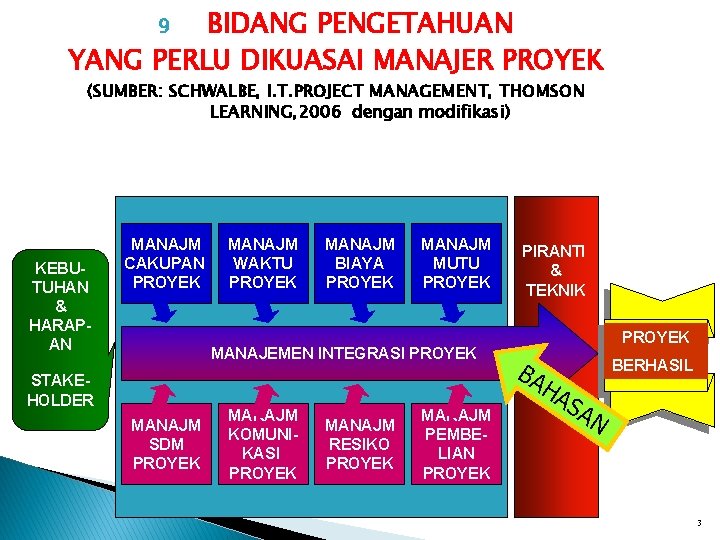 9 BIDANG PENGETAHUAN
YANG PERLU DIKUASAI MANAJER PROYEK

(SUMBER: SCHWALBE, I.T.PROJECT MANAGEMENT, THOMSON LEARNING,2006 dengan modifikasi)

KEBU-
TUHAN
&
HARAP-
AN

STAKE-
HOLDER

MANAJM
CAKUPAN
PROYEK

MANAJM
WAKTU
PROYEK

MANAJM
BIAYA
PROYEK

MANAJM
MUTU
PROYEK

MANAJEMEN INTEGRASI PROYEK

MANAJM
SDM
PROYEK

MANAJM
KOMUNI-
KASI
PROYEK

MANAJM
RESIKO
PROYEK

MANAJM
PEMBE-
LIAN
PROYEK

PIRANTI
&
TEKNIK

BAHASAN

PROYEK
BERHASIL

3